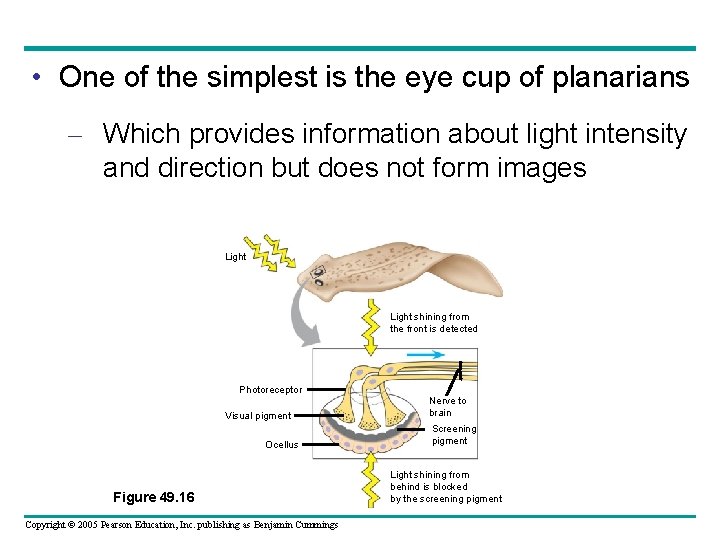 • One of the simplest is the eye cup of planarians

– Which provides information about light intensity and direction but does not form images

Light

Light shining from the front is detected

Photoreceptor

Visual pigment

Ocellus

Nerve to brain

Screening pigment

Light shining from behind is blocked by the screening pigment

Figure 49.16

Copyright © 2005 Pearson Education, Inc. publishing as Benjamin Cummings